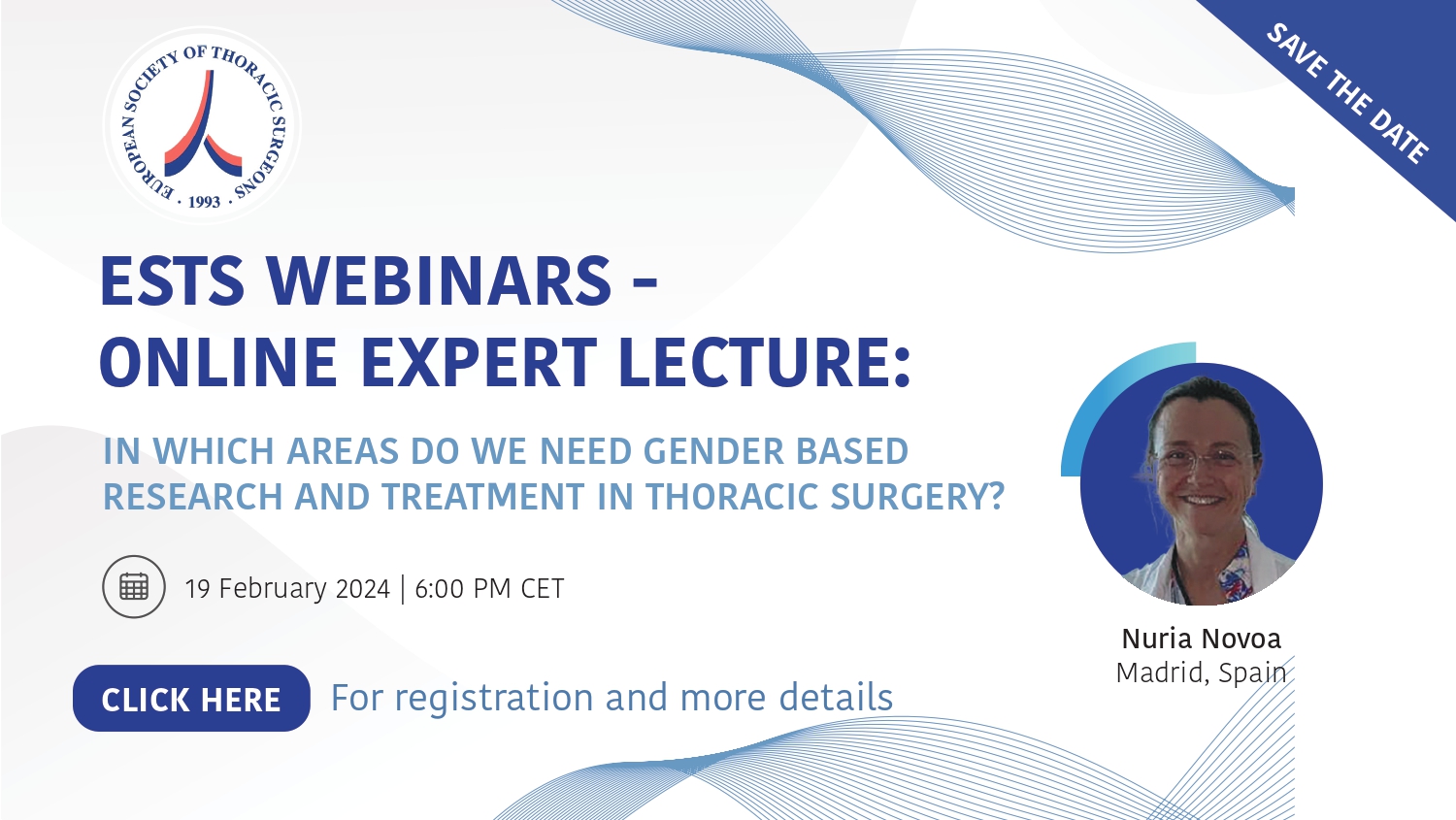 EUROPEAN SOCIETY OF THORACIC SURGEONS · 1993 ·

SAVE THE DATE

ESTS WEBINARS - ONLINE EXPERT LECTURE:

IN WHICH AREAS DO WE NEED GENDER BASED RESEARCH AND TREATMENT IN THORACIC SURGERY?

19 February 2024 | 6:00 PM CET

CLICK HERE For registration and more details

Nuria Novoa
Madrid, Spain